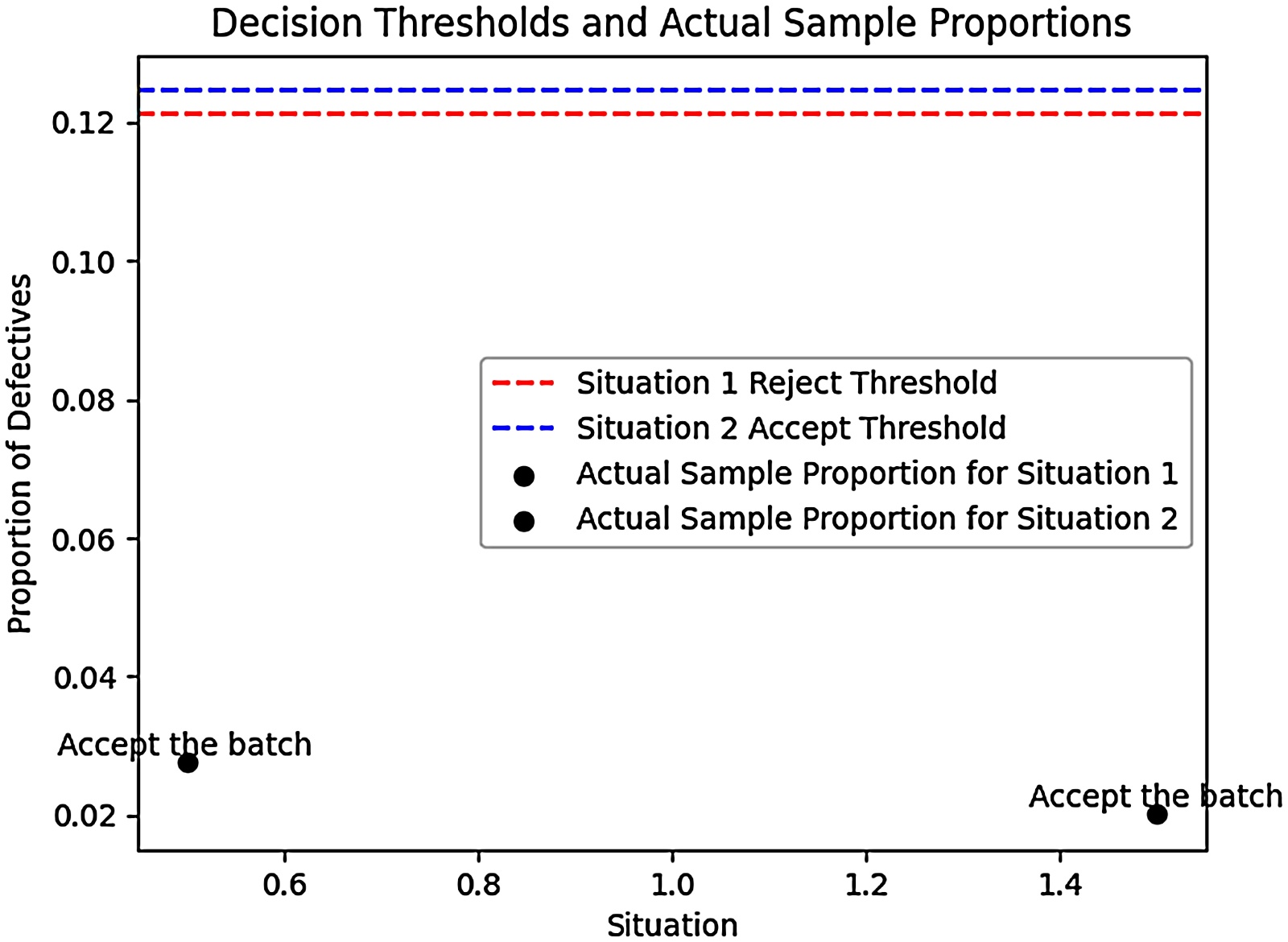 Decision Thresholds and Actual Sample Proportions

Proportion of Defectives

0.12
0.10
0.08
0.06
0.04
0.02

Situation 1 Reject Threshold
Situation 2 Accept Threshold
Actual Sample Proportion for Situation 1
Actual Sample Proportion for Situation 2

Accept the batch

Accept the batch

0.6
0.8
1.0
1.2
1.4

Situation